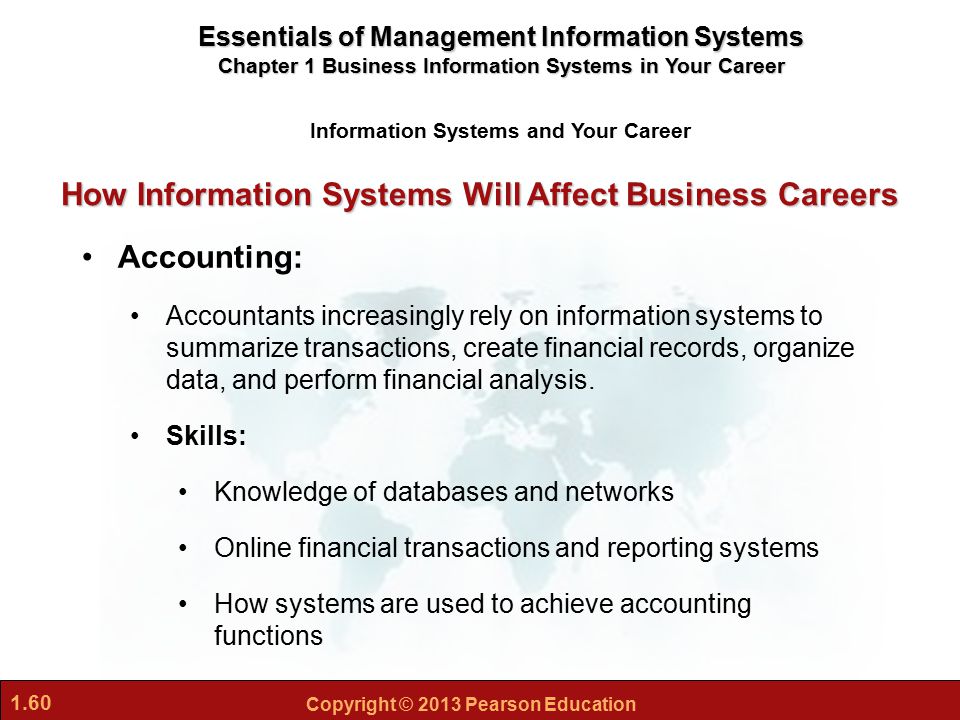 Essentials of Management Information Systems
Chapter 1 Business Information Systems in Your Career

Information Systems and Your Career

How Information Systems Will Affect Business Careers

• Accounting:

• Accountants increasingly rely on information systems to summarize transactions, create financial records, organize data, and perform financial analysis.

• Skills:

• Knowledge of databases and networks

• Online financial transactions and reporting systems

• How systems are used to achieve accounting functions

1.60

Copyright © 2013 Pearson Education